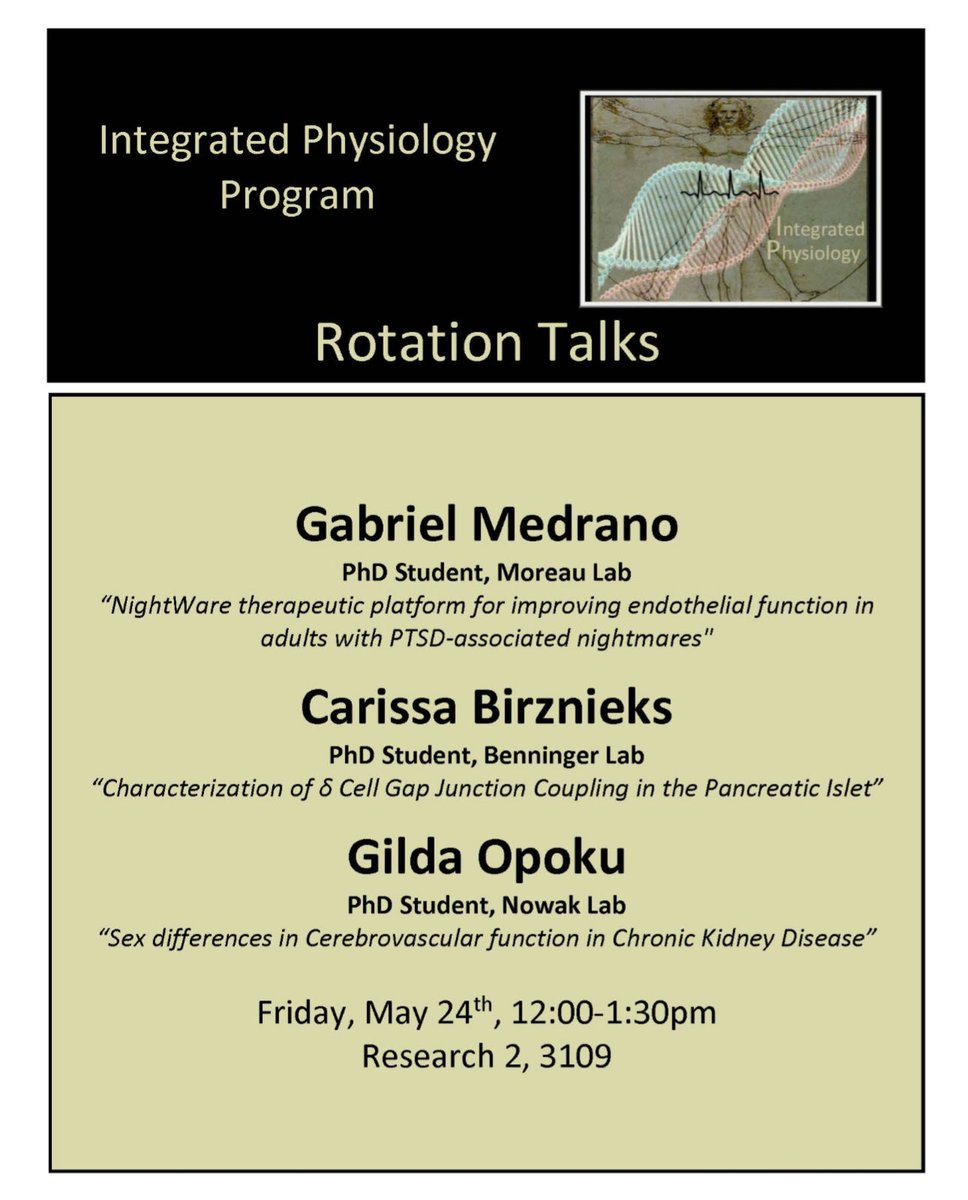 Integrated Physiology Program

Integrated Physiology

Rotation Talks

Gabriel Medrano

PhD Student, Moreau Lab

“NightWare therapeutic platform for improving endothelial function in adults with PTSD-associated nightmares"

Carissa Birznieks

PhD Student, Benninger Lab

“Characterization of δ Cell Gap Junction Coupling in the Pancreatic Islet”

Gilda Opoku

PhD Student, Nowak Lab

“Sex differences in Cerebrovascular function in Chronic Kidney Disease”

Friday, May 24$^{th}$, 12:00-1:30pm
Research 2, 3109